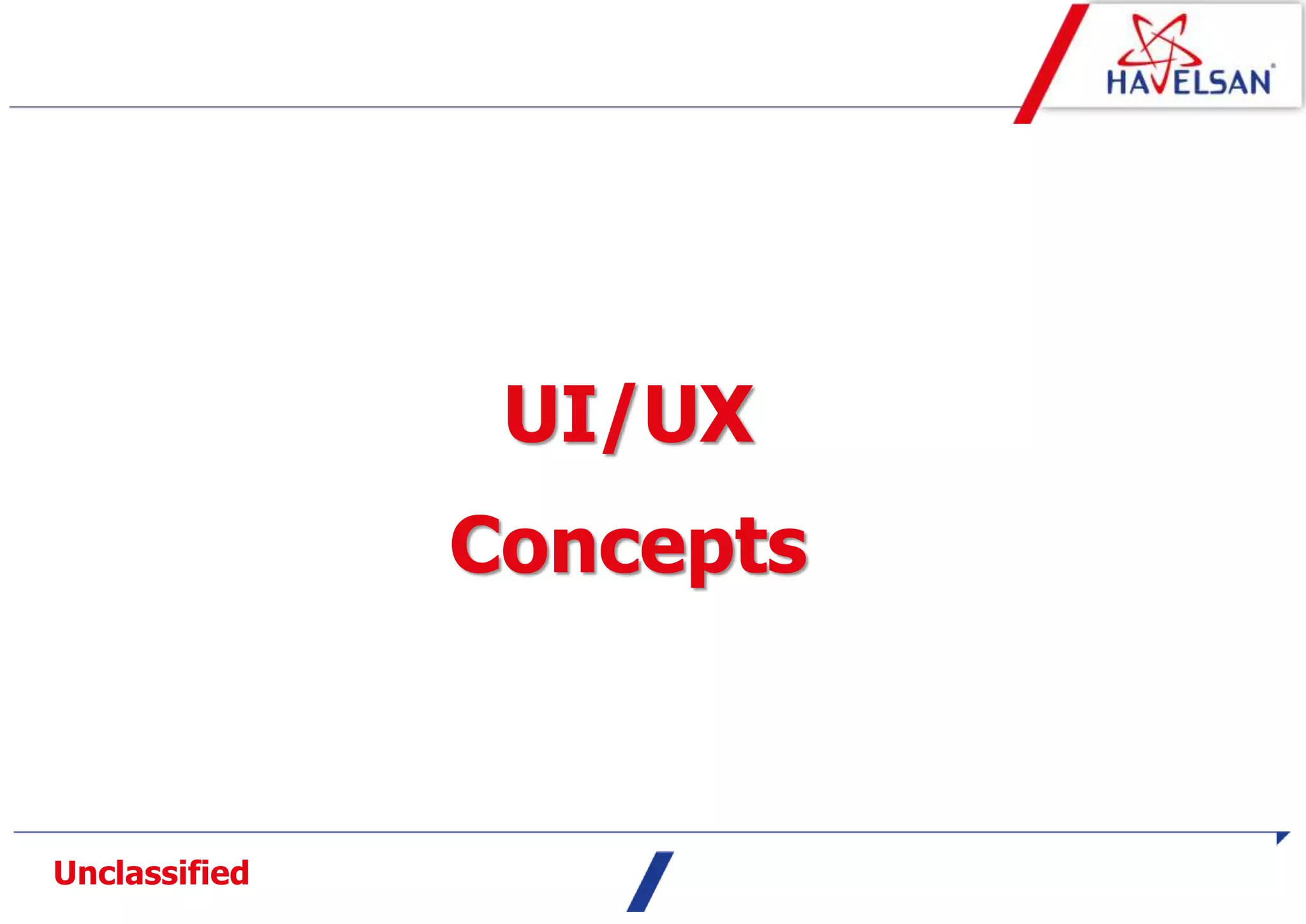 HAVELSAN

UI/UX

Concepts

Unclassified